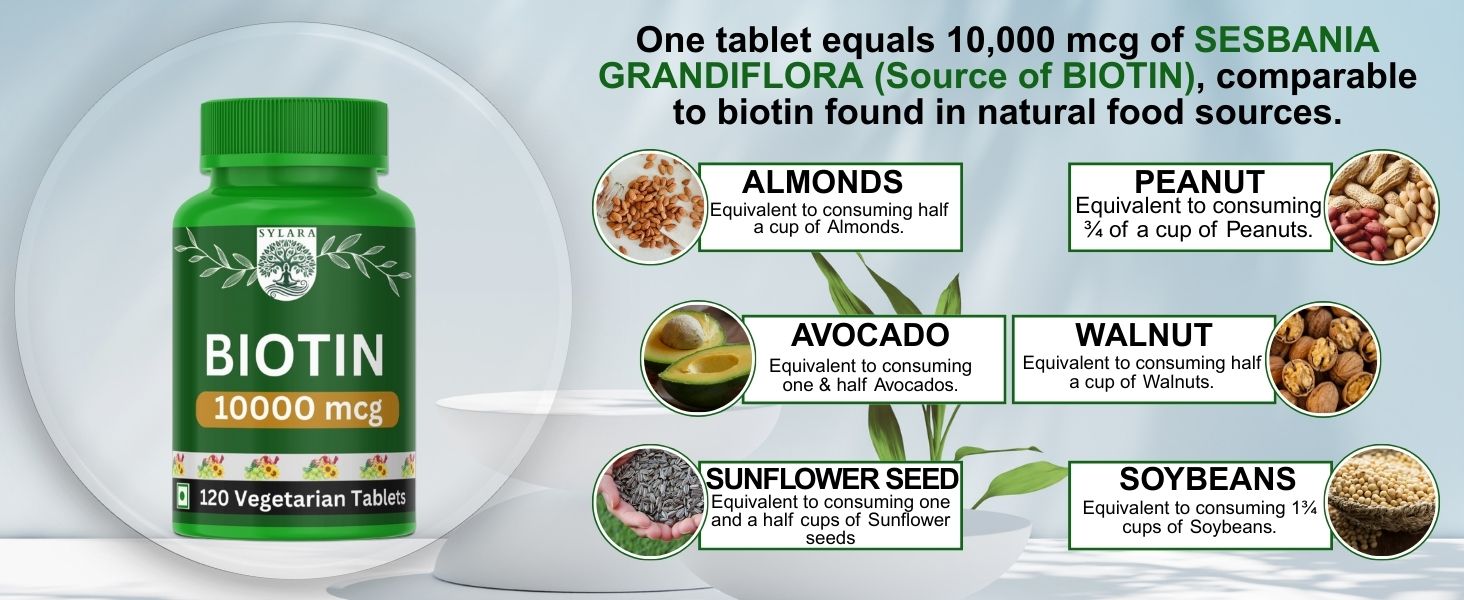 SYLARA

BIOTIN

10000 mcg

120 Vegetarian Tablets

One tablet equals 10,000 mcg of SESBANIA GRANDIFLORA (Source of BIOTIN), comparable to biotin found in natural food sources.

ALMONDS
Equivalent to consuming half a cup of Almonds.

PEANUT
Equivalent to consuming ¾ of a cup of Peanuts.

AVOCADO
Equivalent to consuming one & half Avocados.

WALNUT
Equivalent to consuming half a cup of Walnuts.

SUNFLOWER SEED
Equivalent to consuming one and a half cups of Sunflower seeds

SOYBEANS
Equivalent to consuming 1¾ cups of Soybeans.